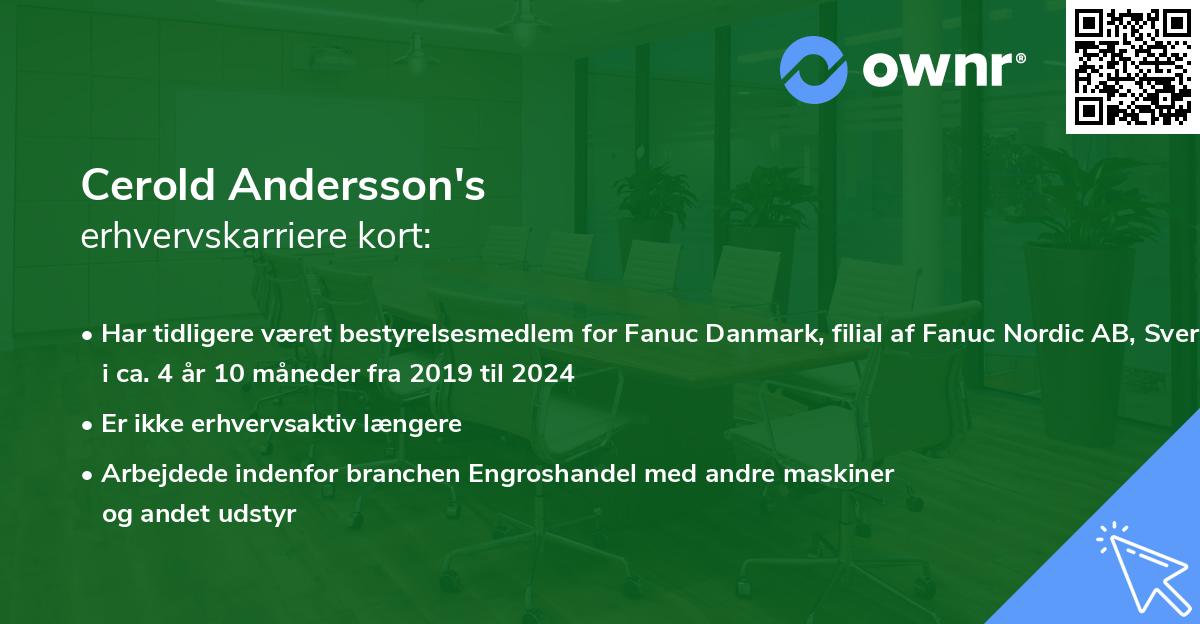 ownr®

Cerold Andersson's
erhvervskarriere kort:

• Har tidligere været bestyrelsesmedlem for Fanuc Danmark, filial af Fanuc Nordic AB, Sver i ca. 4 år 10 måneder fra 2019 til 2024

• Er ikke erhvervsaktiv længere

• Arbejdede indenfor branchen Engroshandel med andre maskiner og andet udstyr